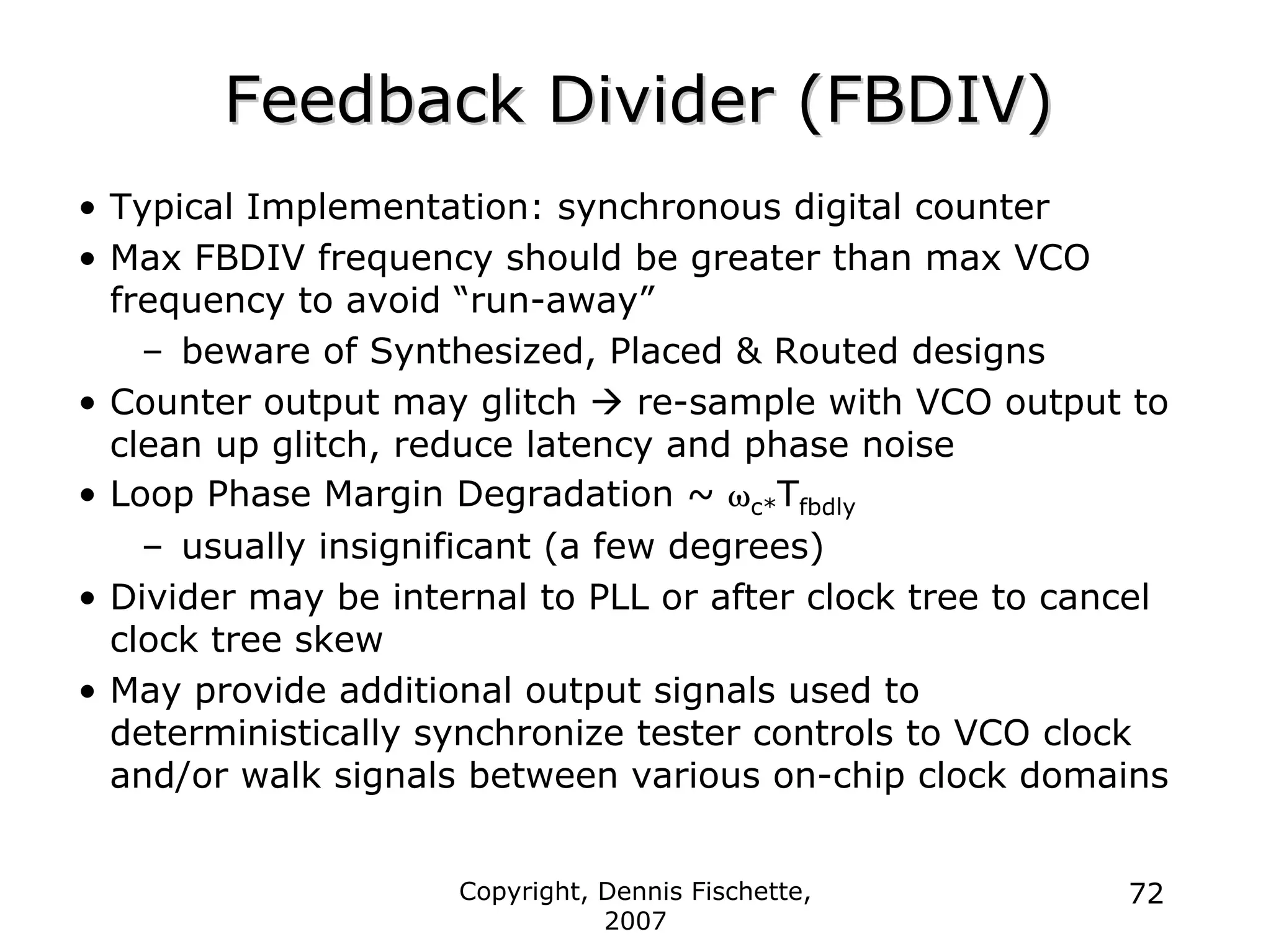 Feedback Divider (FBDIV)

• Typical Implementation: synchronous digital counter
• Max FBDIV frequency should be greater than max VCO frequency to avoid “run-away”
– beware of Synthesized, Placed & Routed designs
• Counter output may glitch → re-sample with VCO output to clean up glitch, reduce latency and phase noise
• Loop Phase Margin Degradation ~ $\omega_{c*}T_{fbdly}$
– usually insignificant (a few degrees)
• Divider may be internal to PLL or after clock tree to cancel clock tree skew
• May provide additional output signals used to deterministically synchronize tester controls to VCO clock and/or walk signals between various on-chip clock domains

Copyright, Dennis Fischette, 2007

72